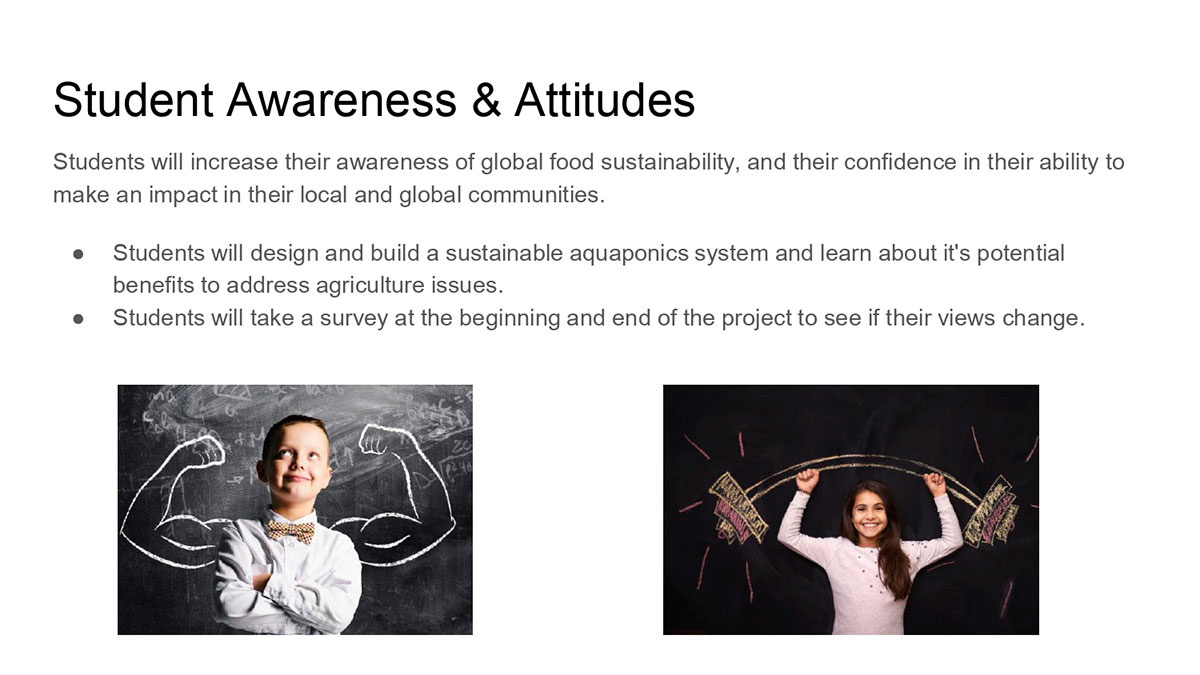 Student Awareness & Attitudes

Students will increase their awareness of global food sustainability, and their confidence in their ability to make an impact in their local and global communities.

● Students will design and build a sustainable aquaponics system and learn about it's potential benefits to address agriculture issues.
● Students will take a survey at the beginning and end of the project to see if their views change.